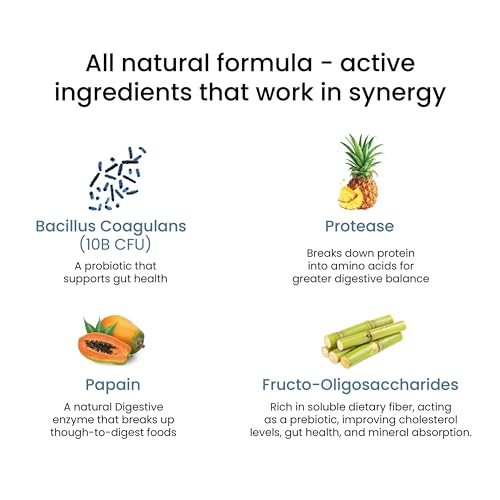 All natural formula - active ingredients that work in synergy

Bacillus Coagulans (10B CFU)

A probiotic that supports gut health

Protease

Breaks down protein into amino acids for greater digestive balance

Papain

A natural Digestive enzyme that breaks up though-to-digest foods

Fructo-Oligosaccharides

Rich in soluble dietary fiber, acting as a prebiotic, improving cholesterol levels, gut health, and mineral absorption.